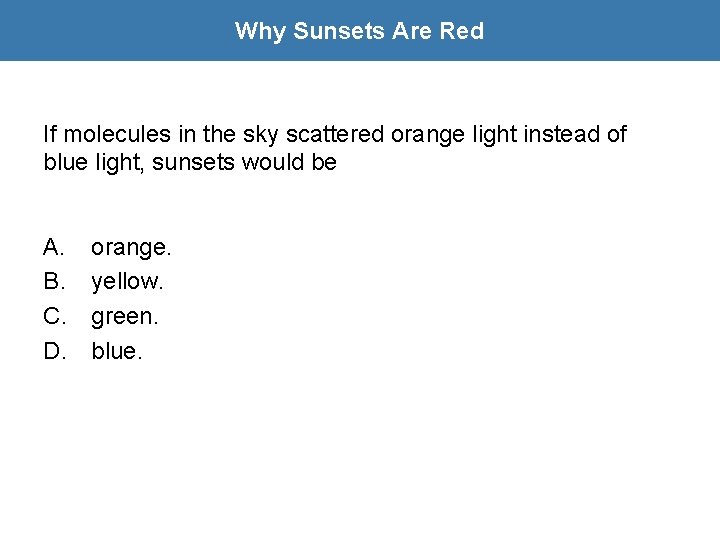 Why Sunsets Are Red

If molecules in the sky scattered orange light instead of blue light, sunsets would be

A. orange.
B. yellow.
C. green.
D. blue.